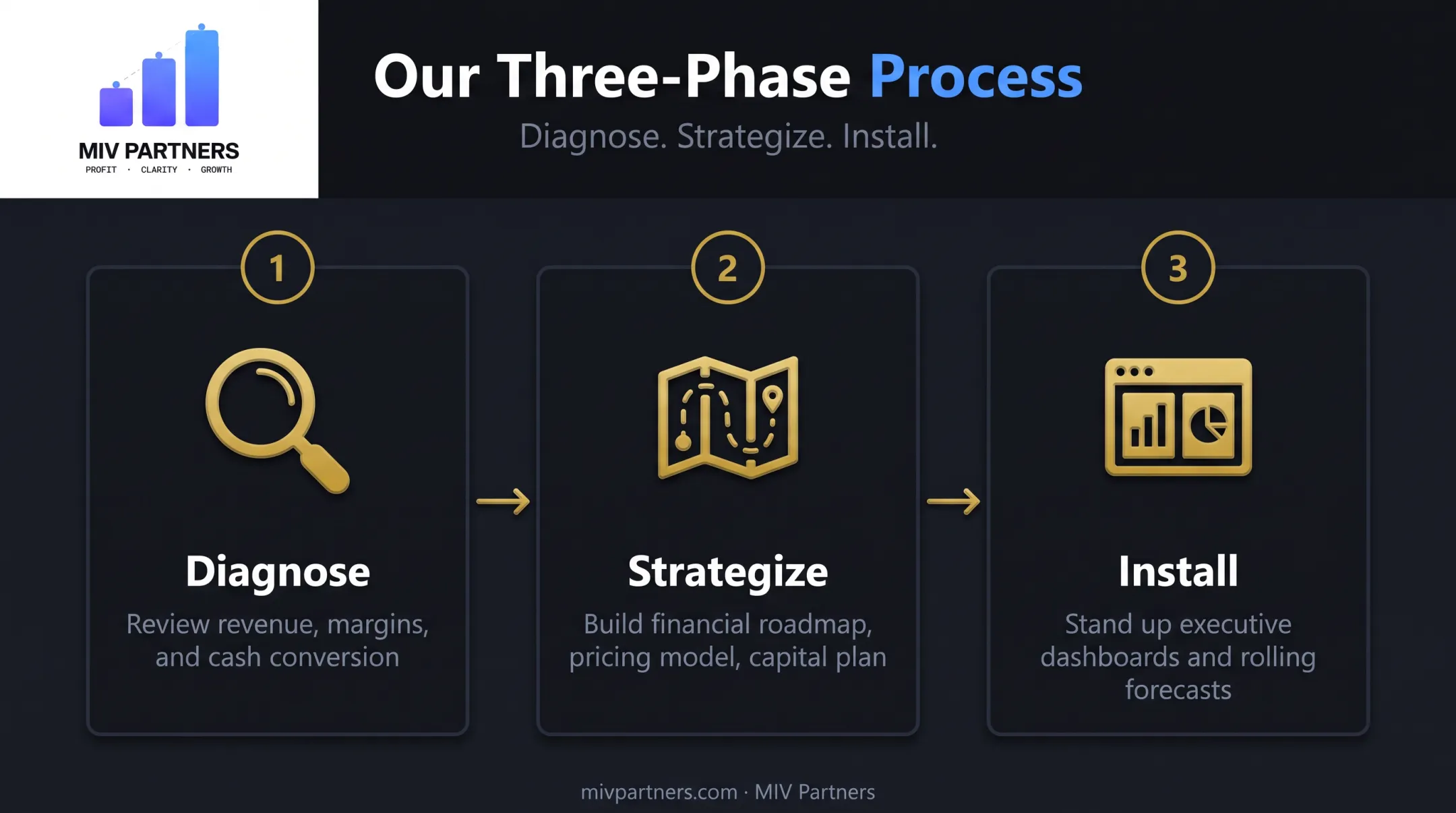 MIV PARTNERS
PROFIT · CLARITY · GROWTH

Our Three-Phase Process

Diagnose. Strategize. Install.

1

Diagnose

Review revenue, margins, and cash conversion

2

Strategize

Build financial roadmap, pricing model, capital plan

3

Install

Stand up executive dashboards and rolling forecasts

mivpartners.com · MIV Partners